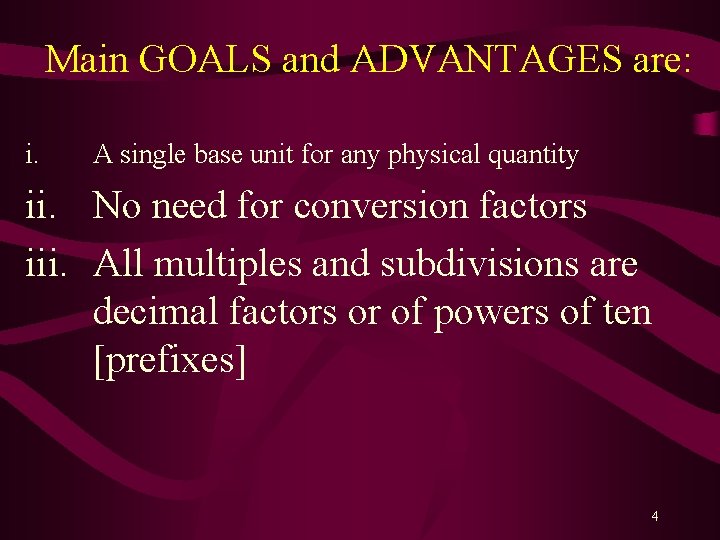 Main GOALS and ADVANTAGES are:

i. A single base unit for any physical quantity

ii. No need for conversion factors

iii. All multiples and subdivisions are decimal factors or of powers of ten [prefixes]

4